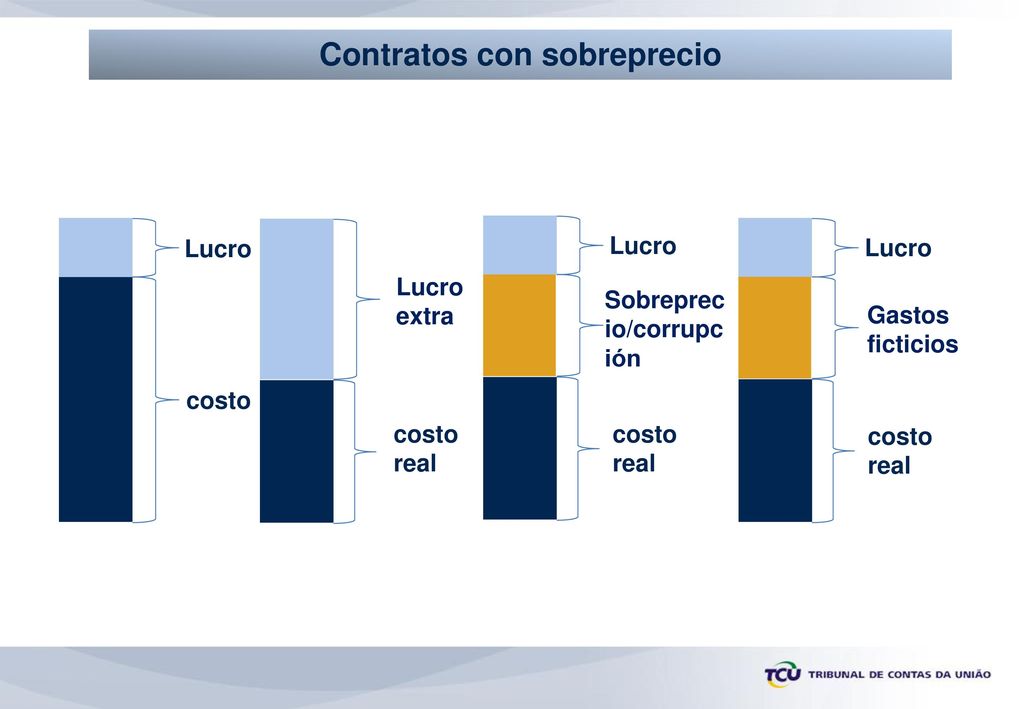 Contratos con sobreprecio

Lucro

costo

Lucro extra

costo real

Lucro

Sobreprecio/corrupción

costo real

Lucro

Gastos ficticios

costo real

TCU TRIBUNAL DE CONTAS DA UNIÃO